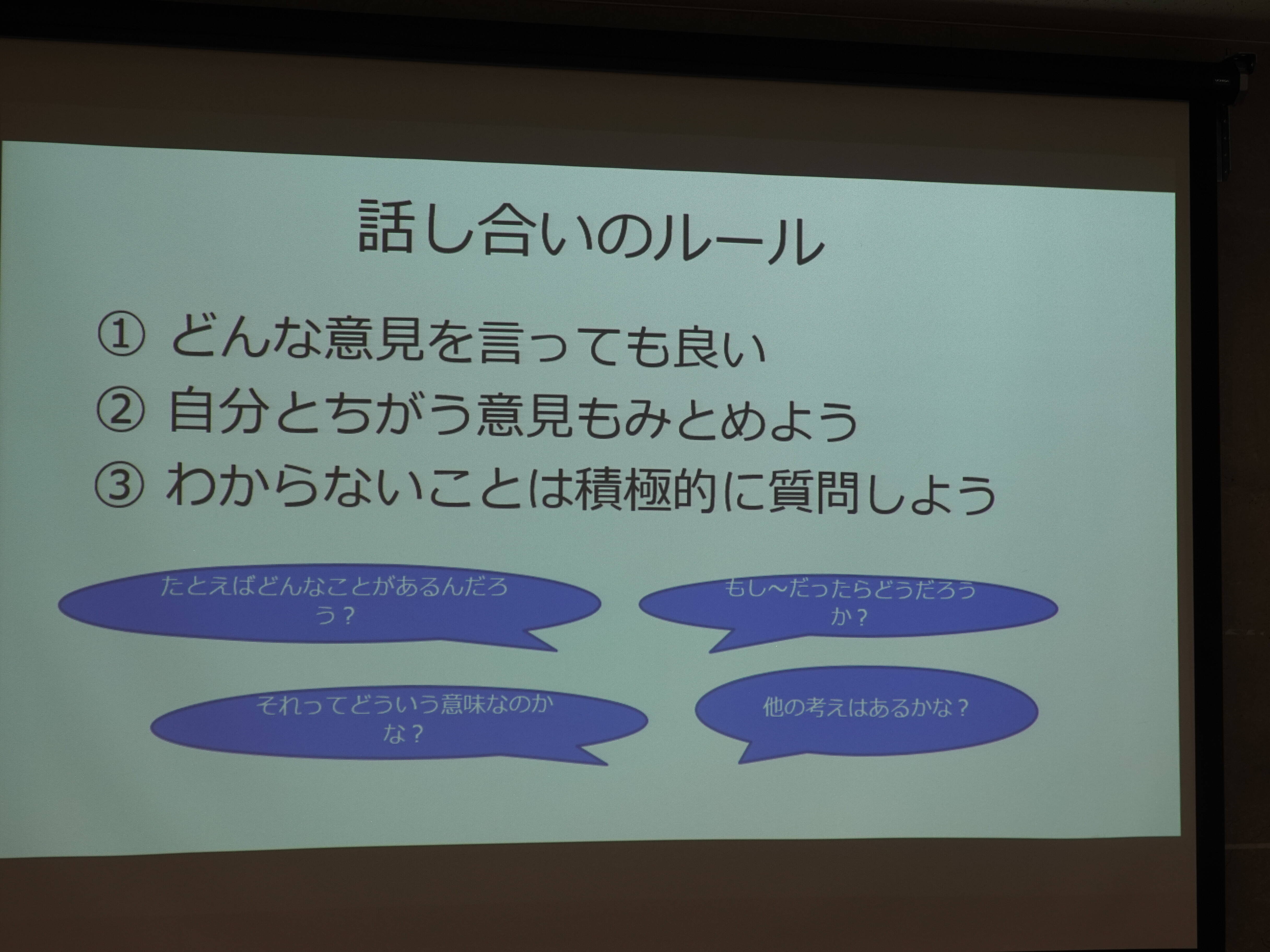 話し合いのルール

① どんな意見を言っても良い
② 自分とちがう意見もみとめよう
③ わからないことは積極的に質問しよう

たとえばどんなことがあるんだろう？

もし～だったらどうだろうか？

それってどういう意味なのかな？

他の考えはあるかな？